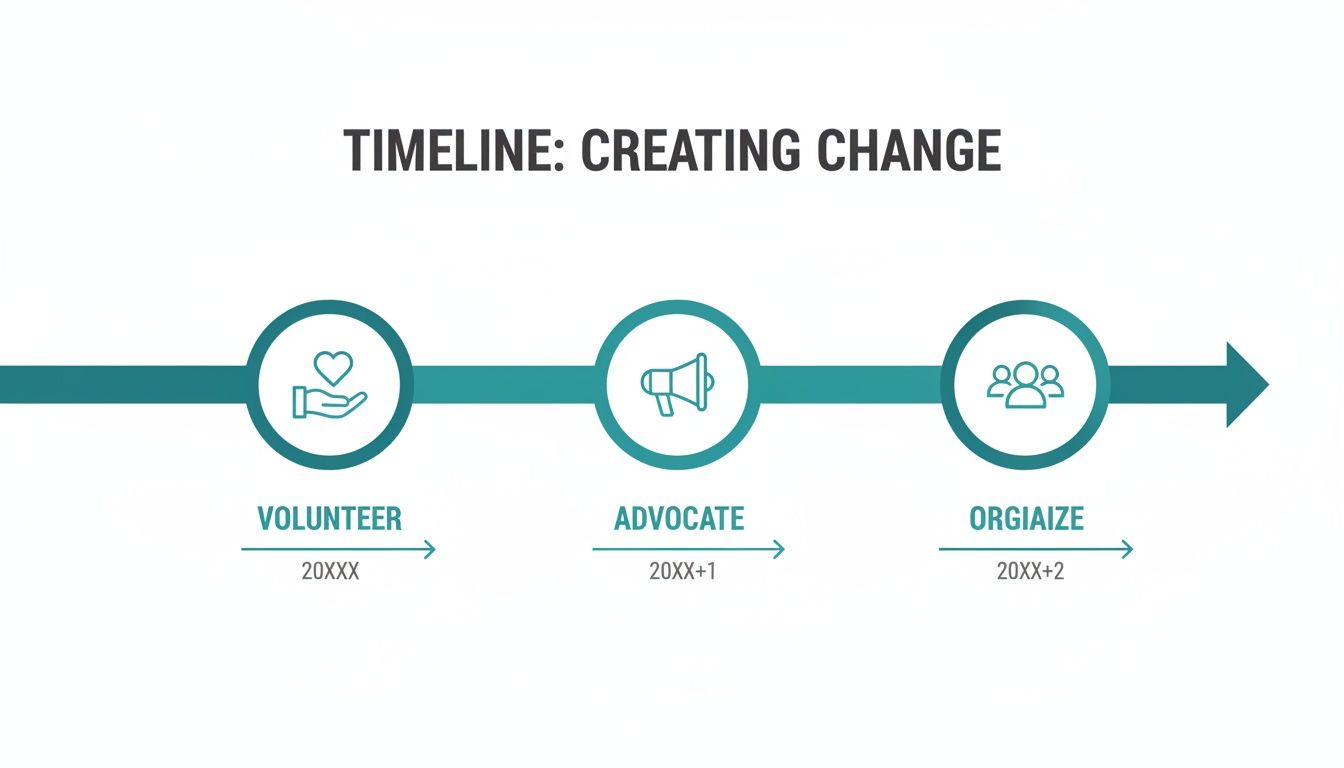 TIMELINE: CREATING CHANGE

VOLUNTEER
20XXX

ADVOCATE
20XX+1

ORGIAIZE
20XX+2